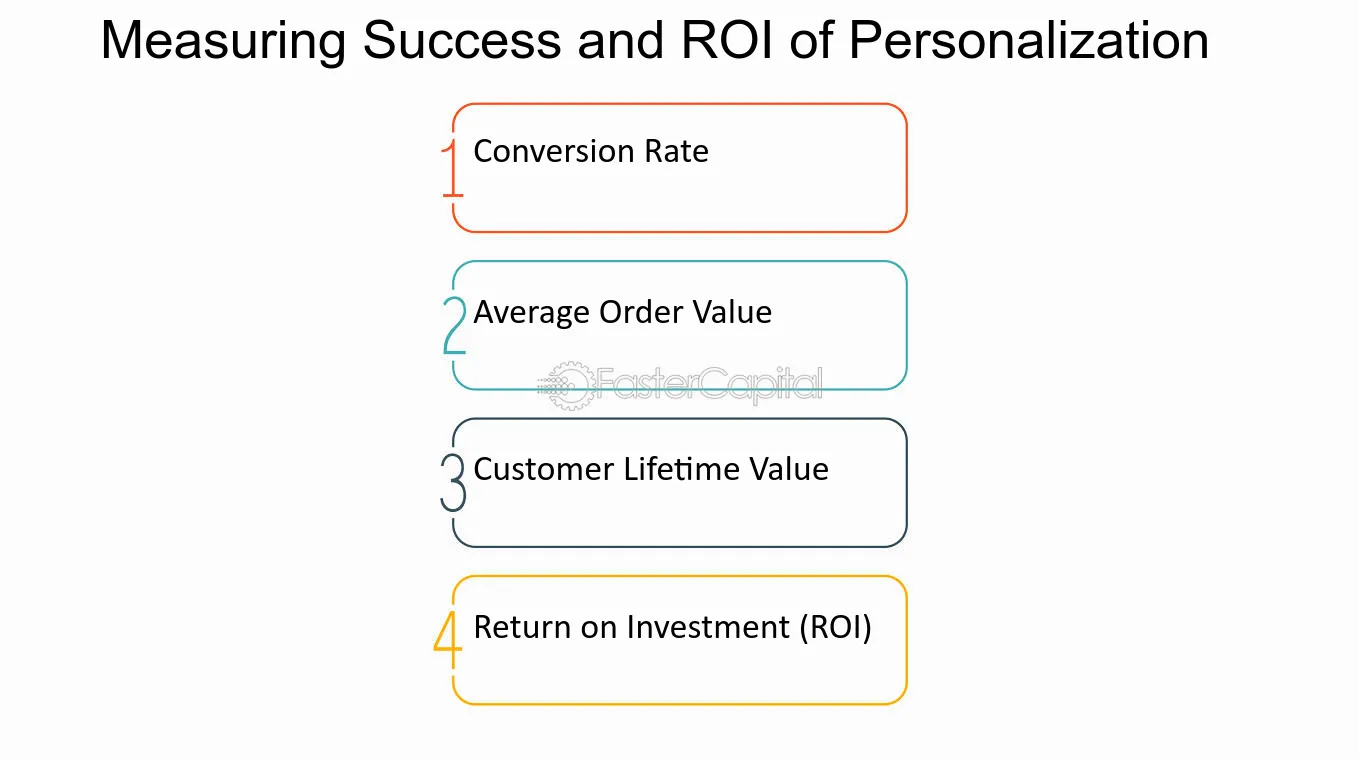 Measuring Success and ROI of Personalization

1 Conversion Rate

2 Average Order Value

FasterCapital

3 Customer Lifetime Value

4 Return on Investment (ROI)